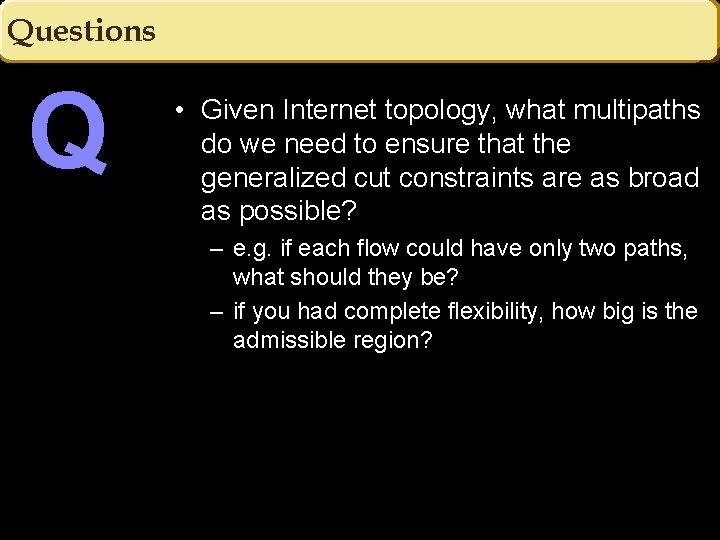 Questions

Q

• Given Internet topology, what multipaths do we need to ensure that the generalized cut constraints are as broad as possible?

– e.g. if each flow could have only two paths, what should they be?

– if you had complete flexibility, how big is the admissible region?